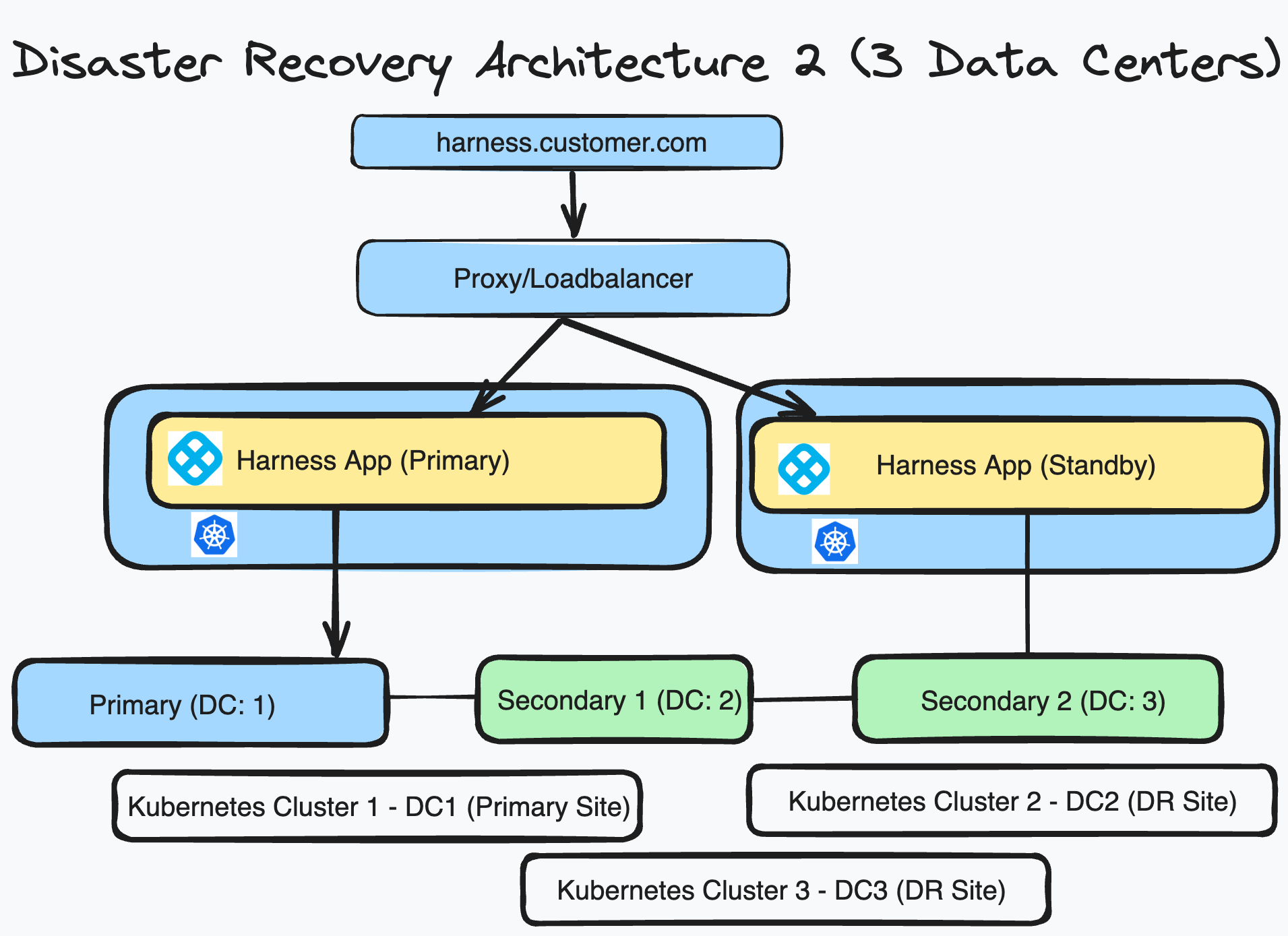 Disaster Recovery Architecture 2 (3 Data Centers)

harness.customer.com

Proxy/Loadbalancer

Harness App (Primary)

Harness App (Standby)

Primary (DC: 1)

Secondary 1 (DC: 2)

Secondary 2 (DC: 3)

Kubernetes Cluster 1 - DC1 (Primary Site)

Kubernetes Cluster 2 - DC2 (DR Site)

Kubernetes Cluster 3 - DC3 (DR Site)